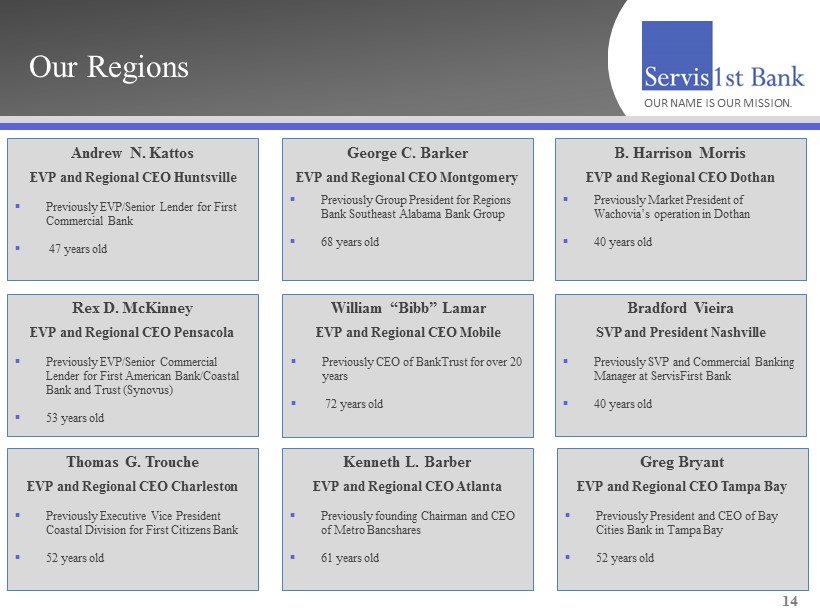 Our Regions

Servis1st Bank
OUR NAME IS OUR MISSION.

Andrew N. Kattos
EVP and Regional CEO Huntsville
▪ Previously EVP/Senior Lender for First Commercial Bank
▪ 47 years old

George C. Barker
EVP and Regional CEO Montgomery
▪ Previously Group President for Regions Bank Southeast Alabama Bank Group
▪ 68 years old

B. Harrison Morris
EVP and Regional CEO Dothan
▪ Previously Market President of Wachovia's operation in Dothan
▪ 40 years old

Rex D. McKinney
EVP and Regional CEO Pensacola
▪ Previously EVP/Senior Commercial Lender for First American Bank/Coastal Bank and Trust (Synovus)
▪ 53 years old

William "Bibb" Lamar
EVP and Regional CEO Mobile
▪ Previously CEO of BankTrust for over 20 years
▪ 72 years old

Bradford Vieira
SVP and President Nashville
▪ Previously SVP and Commercial Banking Manager at ServisFirst Bank
▪ 40 years old

Thomas G. Trouche
EVP and Regional CEO Charleston
▪ Previously Executive Vice President Coastal Division for First Citizens Bank
▪ 52 years old

Kenneth L. Barber
EVP and Regional CEO Atlanta
▪ Previously founding Chairman and CEO of Metro Bancshares
▪ 61 years old

Greg Bryant
EVP and Regional CEO Tampa Bay
▪ Previously President and CEO of Bay Cities Bank in Tampa Bay
▪ 52 years old

14